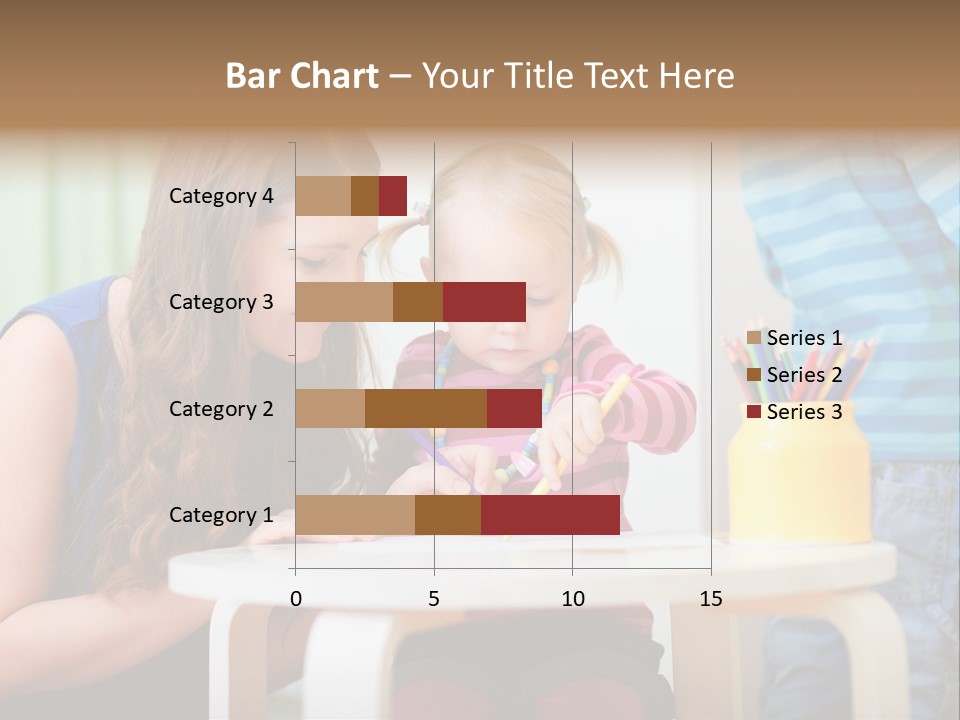 Bar Chart – Your Title Text Here

Category 4
Category 3
Category 2
Category 1

0
5
10
15

Series 1
Series 2
Series 3